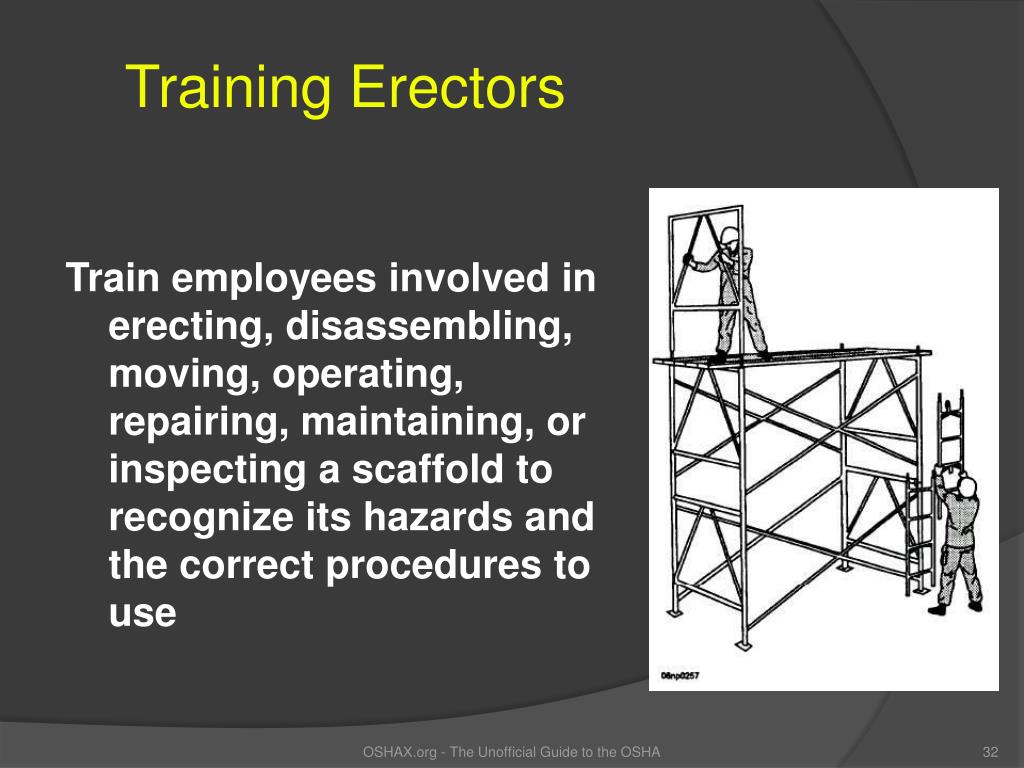 Training Erectors

Train employees involved in erecting, disassembling, moving, operating, repairing, maintaining, or inspecting a scaffold to recognize its hazards and the correct procedures to use

06np0257

OSHAX.org - The Unofficial Guide to the OSHA

32